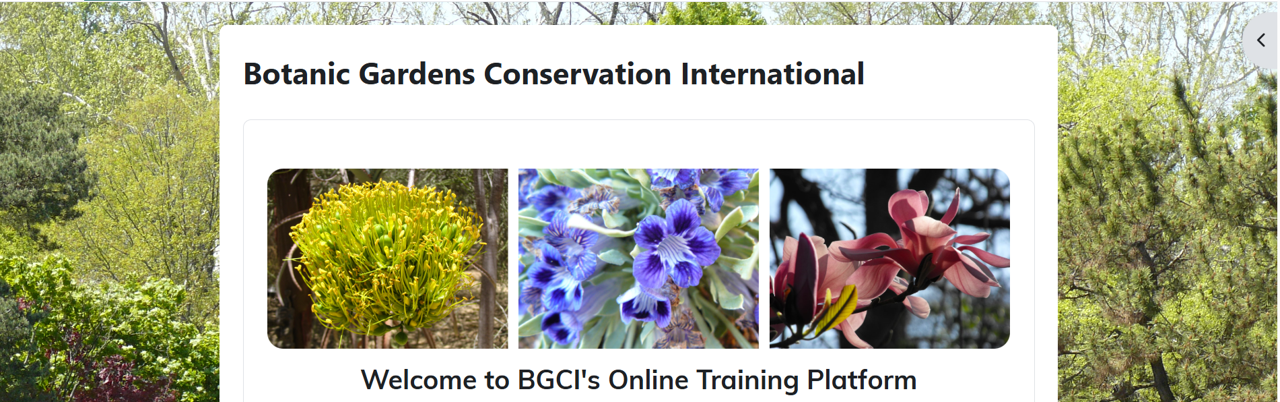 Botanic Gardens Conservation International

Welcome to BGCI's Online Training Platform